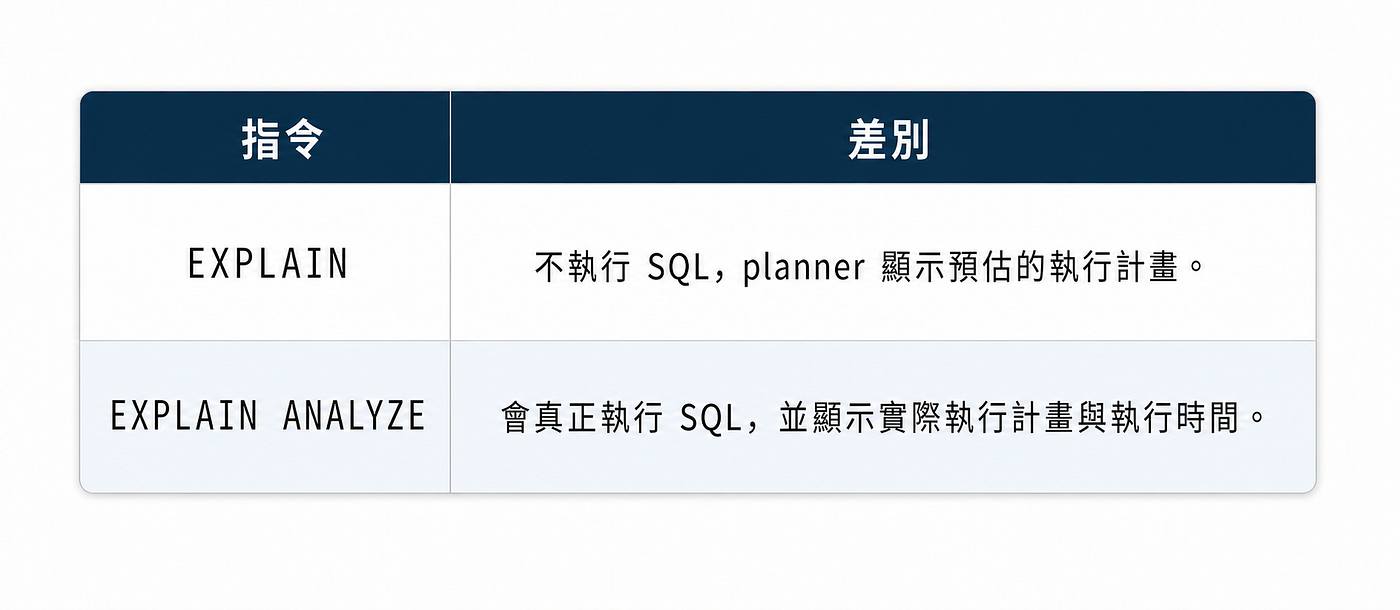 | 指令 | 差別 |
|---|---|
| EXPLAIN | 不執行 SQL，planner 顯示預估的執行計畫。 |
| EXPLAIN ANALYZE | 會真正執行 SQL，並顯示實際執行計畫與執行時間。 |